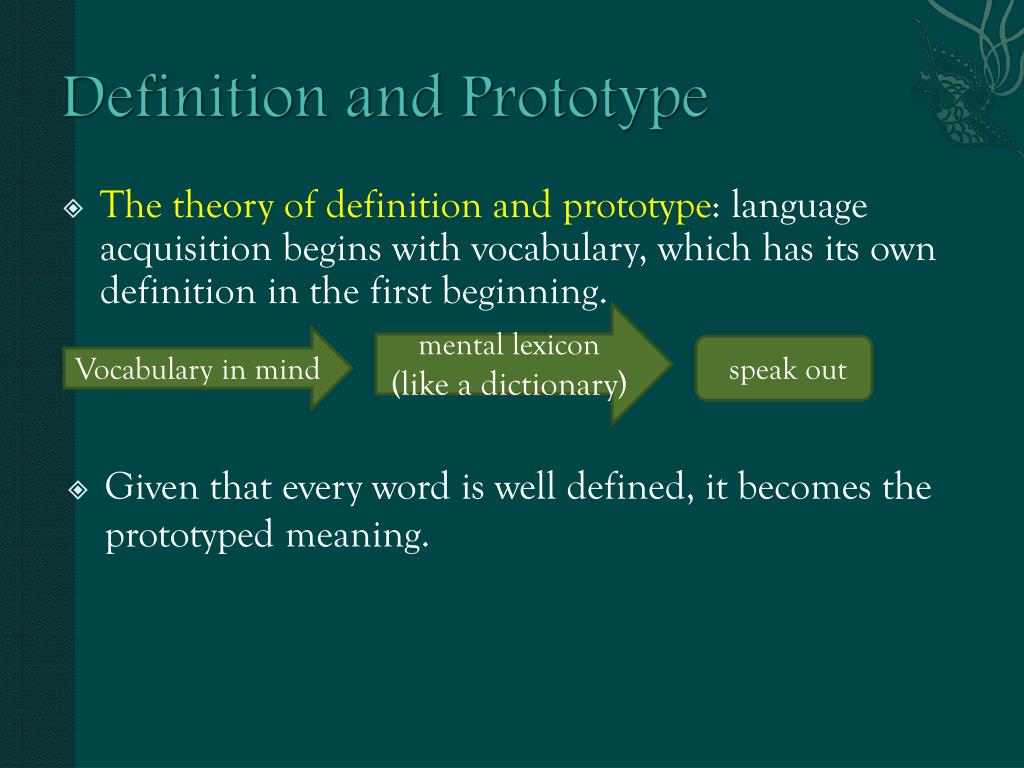 Definition and Prototype

The theory of definition and prototype: language acquisition begins with vocabulary, which has its own definition in the first beginning.

Vocabulary in mind

mental lexicon
(like a dictionary)

speak out

Given that every word is well defined, it becomes the prototyped meaning.